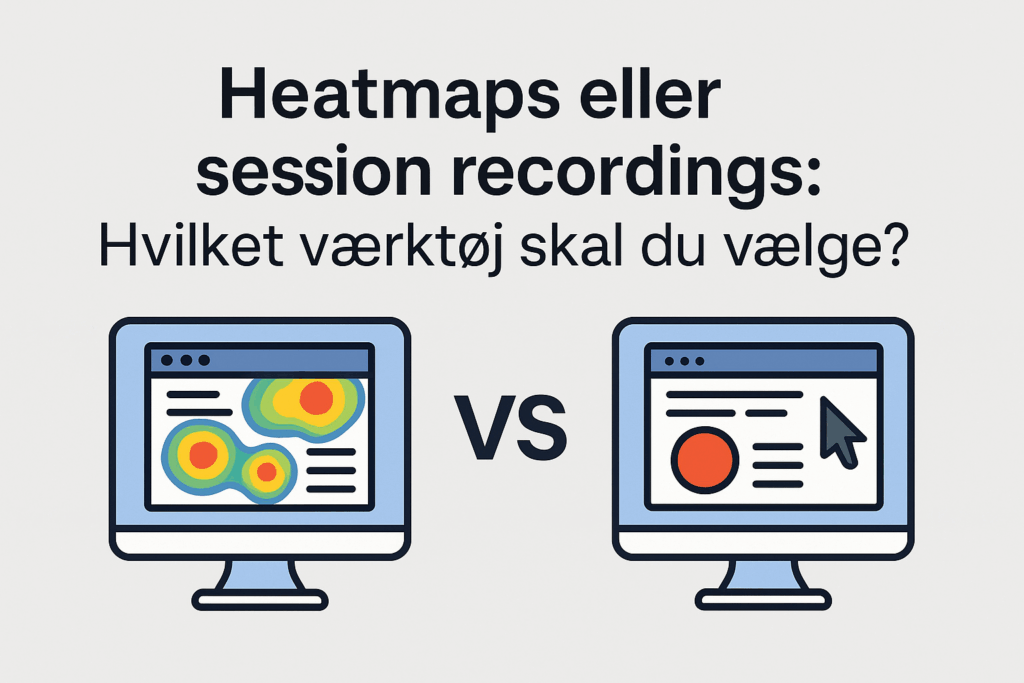 Heatmaps eller session recordings:
Hvilket værktøj skal du vælge?

VS